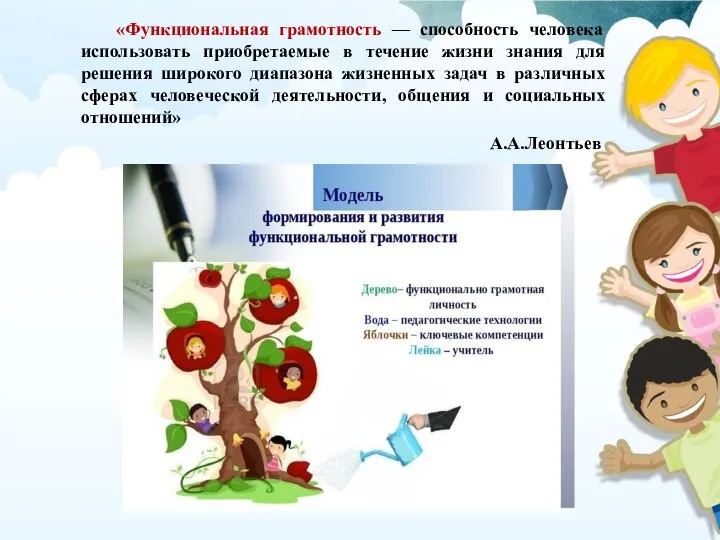 «Функциональная грамотность — способность человека использовать приобретаемые в течение жизни знания для решения широкого диапазона жизненных задач в различных сферах человеческой деятельности, общения и социальных отношений»

А.А.Леонтьев

Модель
формирования и развития
функциональной грамотности

Дерево– функционально грамотная личность
Вода – педагогические технологии
Яблочки – ключевые компетенции
Лейка – учитель